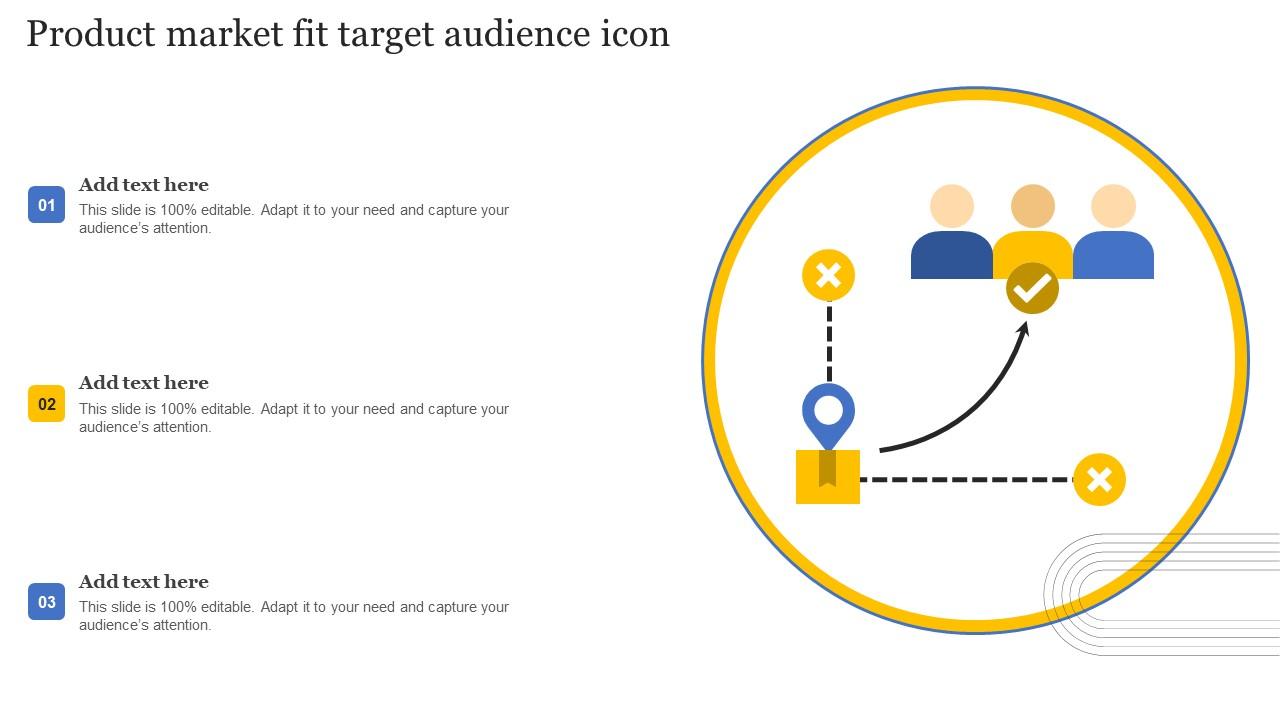 Product market fit target audience icon

01

Add text here

This slide is 100% editable. Adapt it to your need and capture your audience's attention.

02

Add text here

This slide is 100% editable. Adapt it to your need and capture your audience's attention.

03

Add text here

This slide is 100% editable. Adapt it to your need and capture your audience's attention.